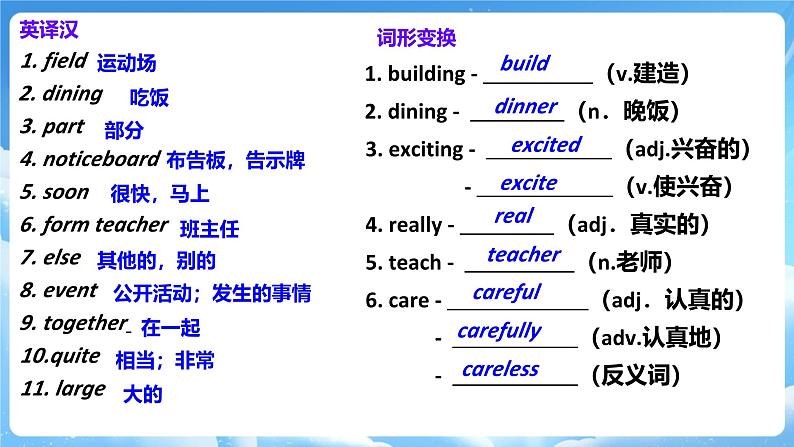 英译汉

1. field 运动场
2. dining 吃饭
3. part 部分
4. noticeboard 布告板，告示牌
5. soon 很快，马上
6. form teacher 班主任
7. else 其他的，别的
8. event 公开活动；发生的事情
9. together 在一起
10.quite 相当；非常
11. large 大的

词形变换

1. building - build (v.建造)
2. dining - dinner (n．晚饭)
3. exciting - excited (adj.兴奋的)
- excite (v.使兴奋)
4. really - real (adj．真实的)
5. teach - teacher (n.老师)
6. care - careful (adj．认真的)
- carefully (adv.认真地)
- careless (反义词)